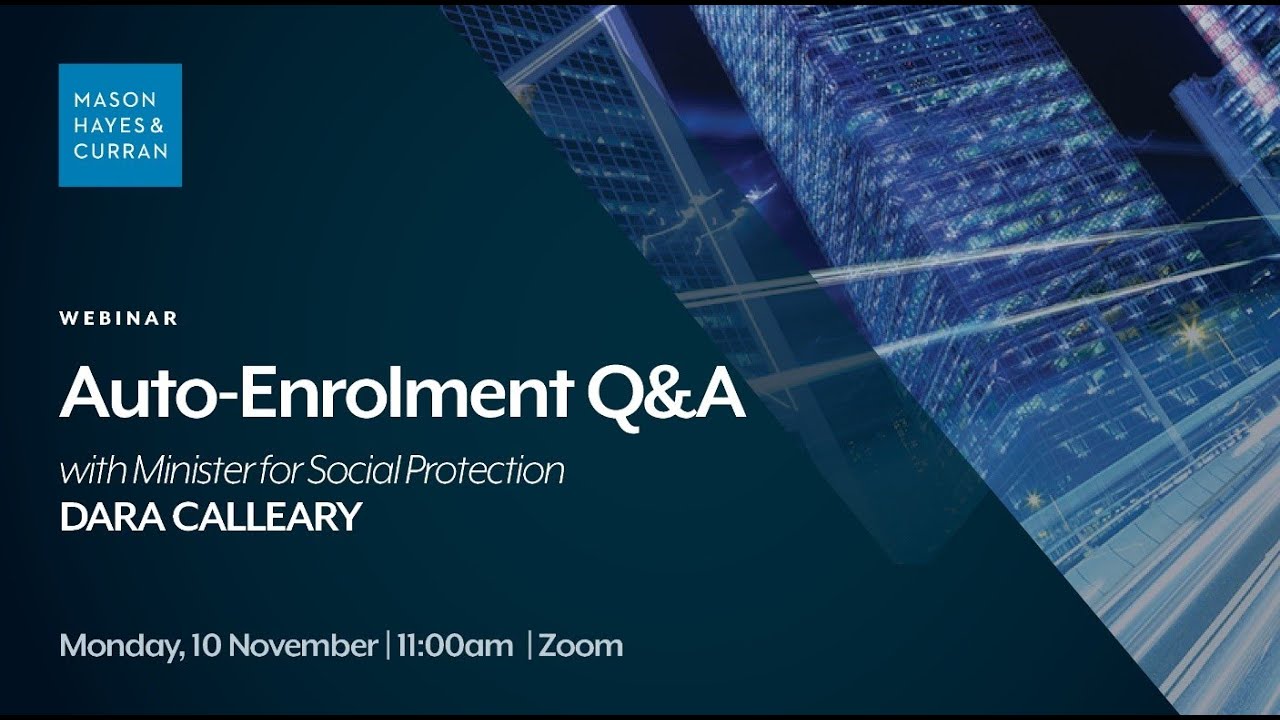 MASON HAYES & CURRAN

WEBINAR

Auto-Enrolment Q&A

with Minister for Social Protection

DARA CALLEARY

Monday, 10 November | 11:00am | Zoom